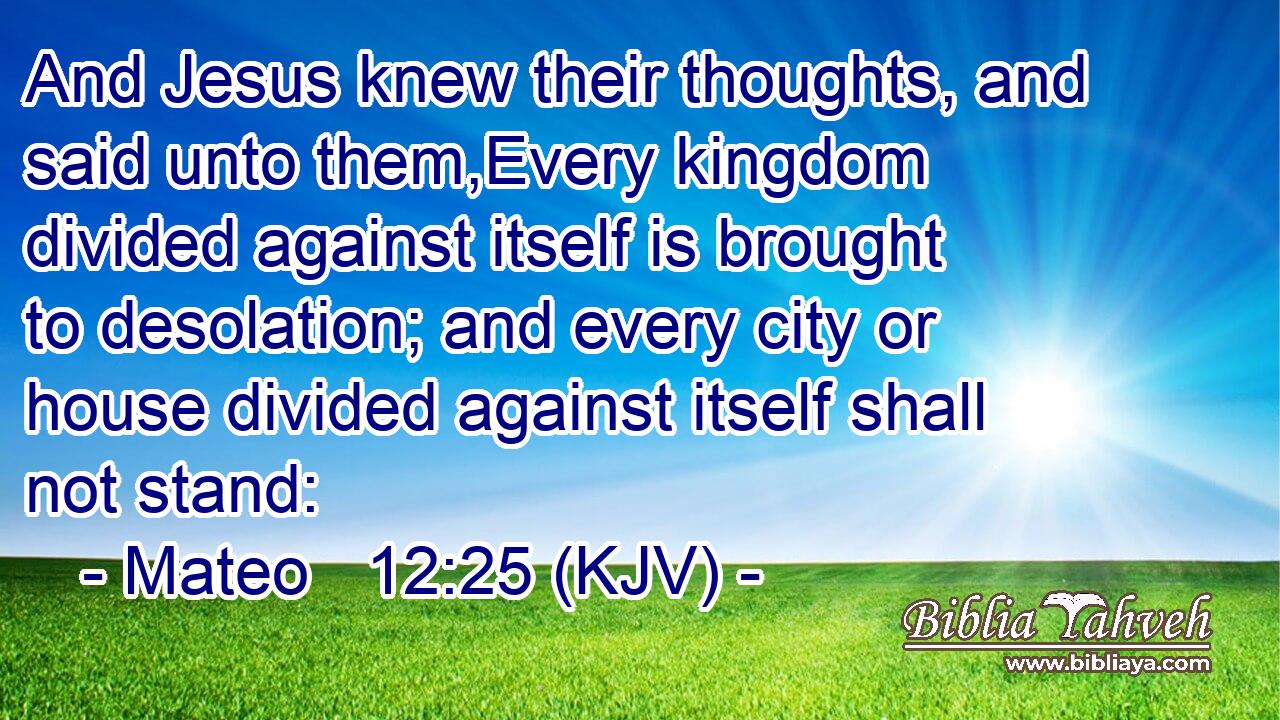 And Jesus knew their thoughts, and said unto them,Every kingdom divided against itself is brought to desolation; and every city or house divided against itself shall not stand:

- Mateo 12:25 (KJV) -

Biblia Yahveh
www.bibliaya.com